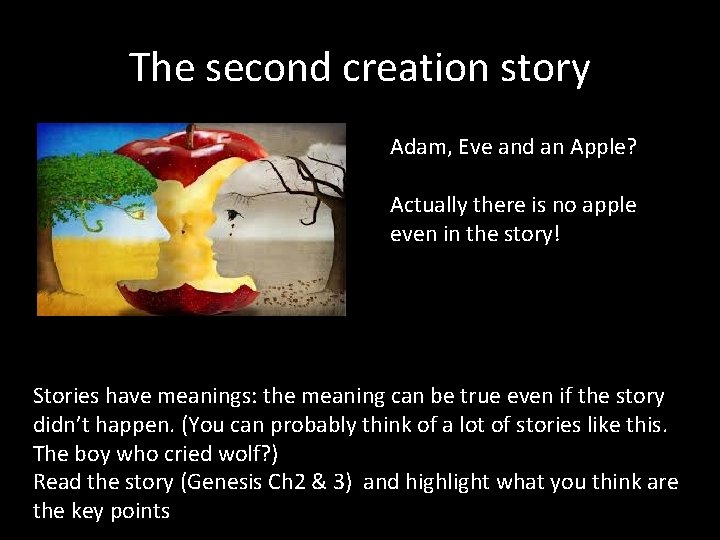 The second creation story

Adam, Eve and an Apple?

Actually there is no apple even in the story!

Stories have meanings: the meaning can be true even if the story didn't happen. (You can probably think of a lot of stories like this. The boy who cried wolf?)
Read the story (Genesis Ch2 & 3) and highlight what you think are the key points